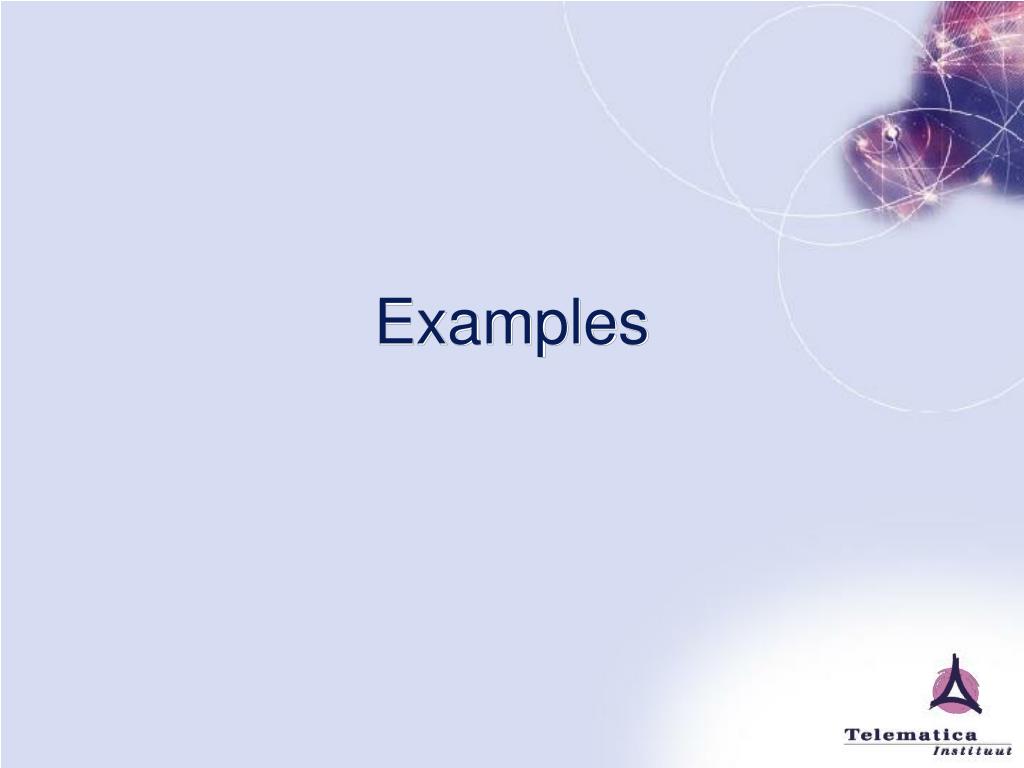 Examples

Telematica
Instituut